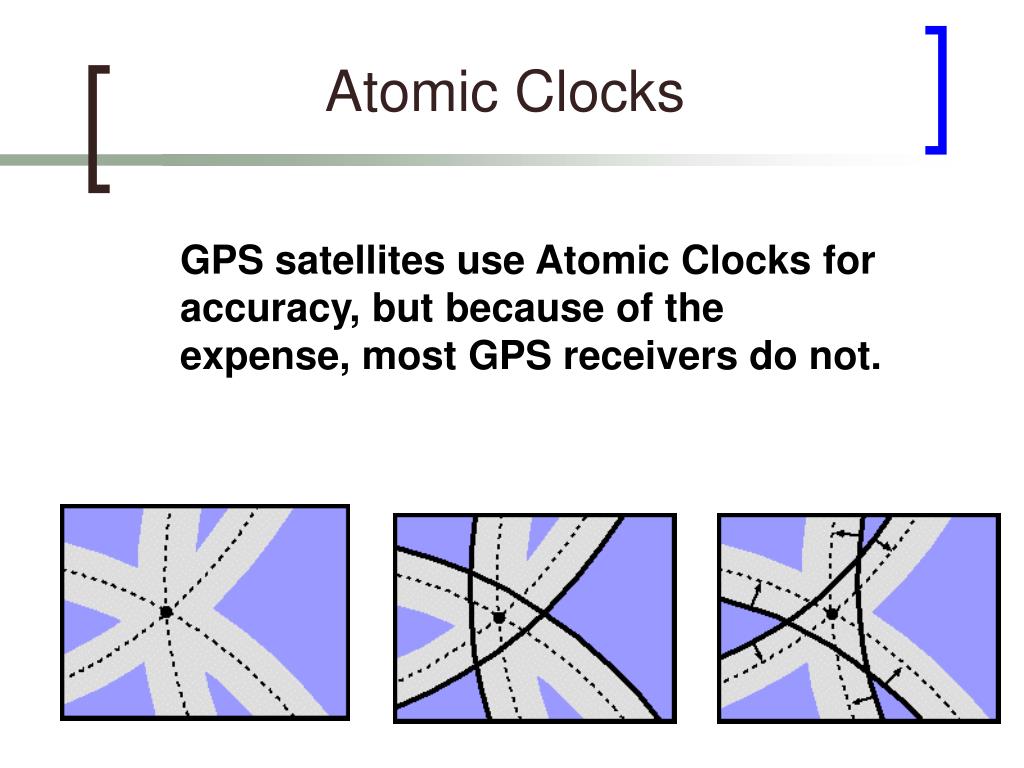 Atomic Clocks

GPS satellites use Atomic Clocks for accuracy, but because of the expense, most GPS receivers do not.